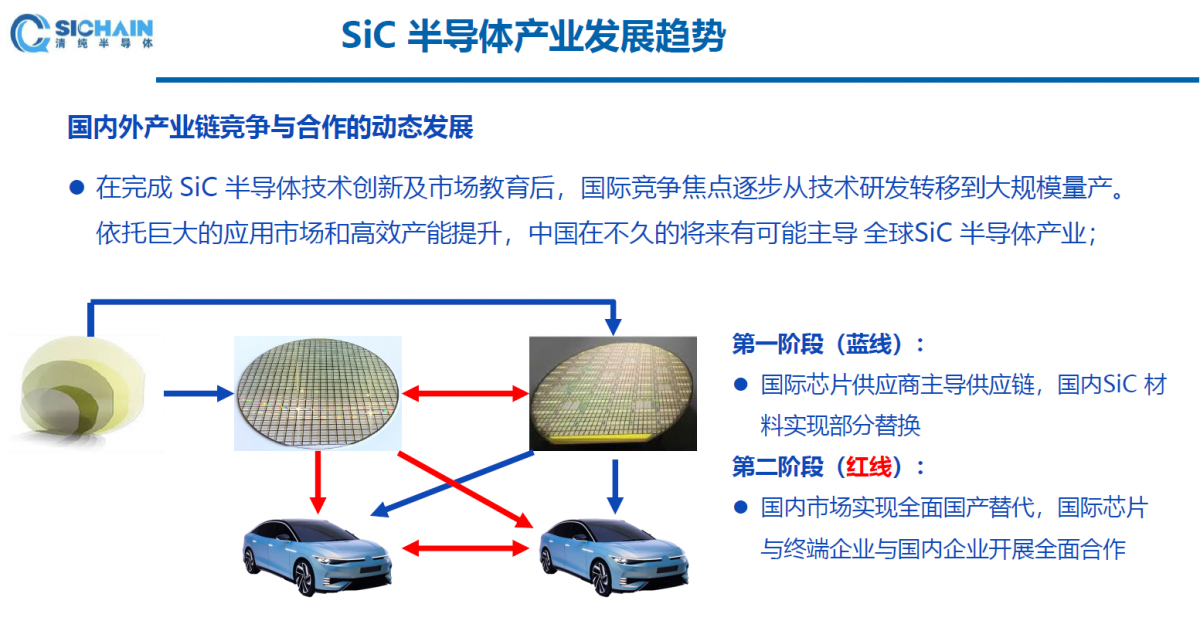 SICHAIN
清纯半导体

SiC 半导体产业发展趋势

国内外产业链竞争与合作的动态发展

● 在完成 SiC 半导体技术创新及市场教育后，国际竞争焦点逐步从技术研发转移到大规模量产。依托巨大的应用市场和高效产能提升，中国在不久的将来有可能主导 全球SiC 半导体产业；

第一阶段（蓝线）：

● 国际芯片供应商主导供应链，国内SiC 材料实现部分替换

第二阶段（红线）：

● 国内市场实现全面国产替代，国际芯片与终端企业与国内企业开展全面合作